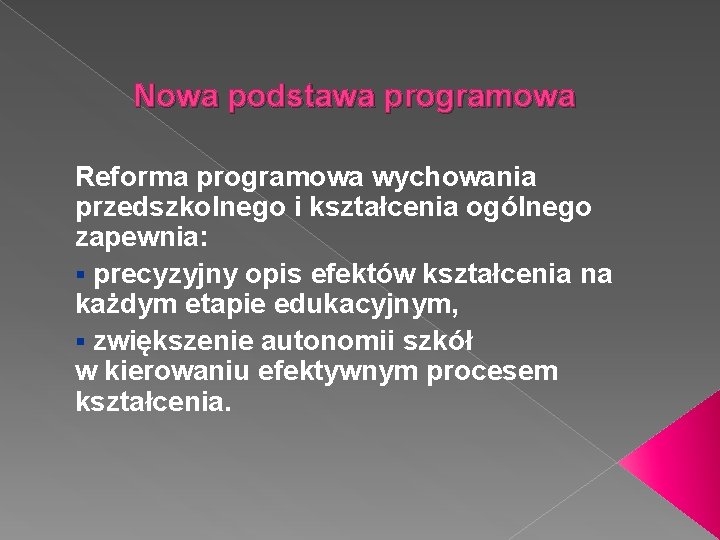 Nowa podstawa programowa

Reforma programowa wychowania przedszkolnego i kształcenia ogólnego zapewnia:

▪ precyzyjny opis efektów kształcenia na każdym etapie edukacyjnym,

▪ zwiększenie autonomii szkół w kierowaniu efektywnym procesem kształcenia.